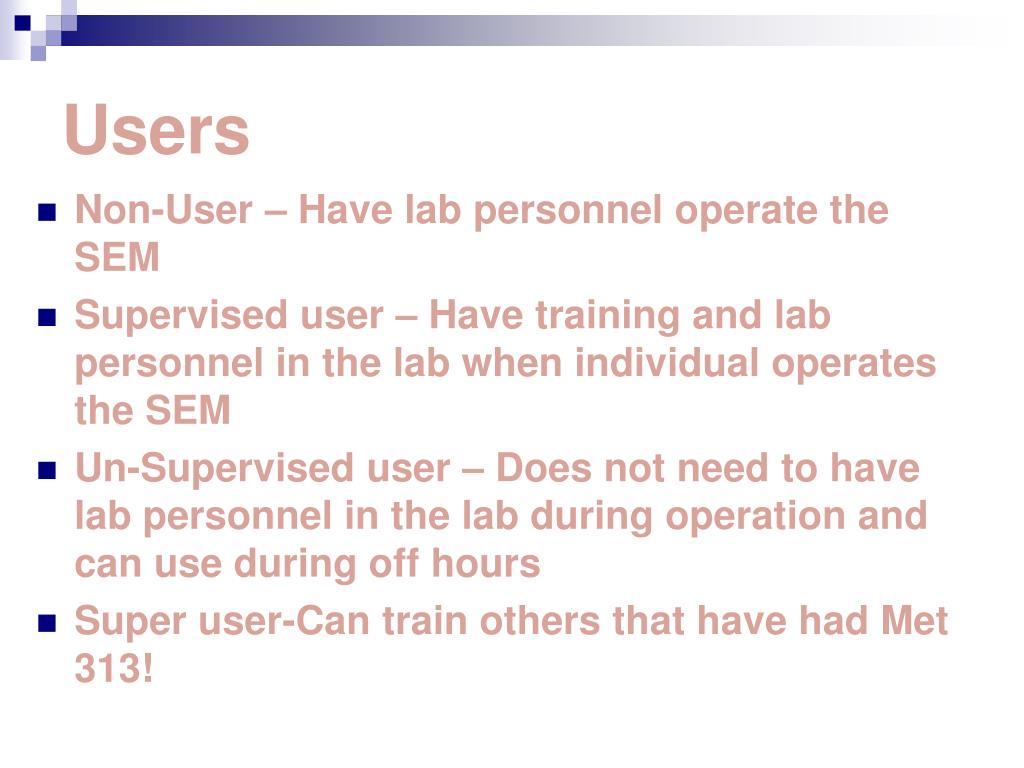 Users

- Non-User – Have lab personnel operate the SEM
- Supervised user – Have training and lab personnel in the lab when individual operates the SEM
- Un-Supervised user – Does not need to have lab personnel in the lab during operation and can use during off hours
- Super user-Can train others that have had Met 313!